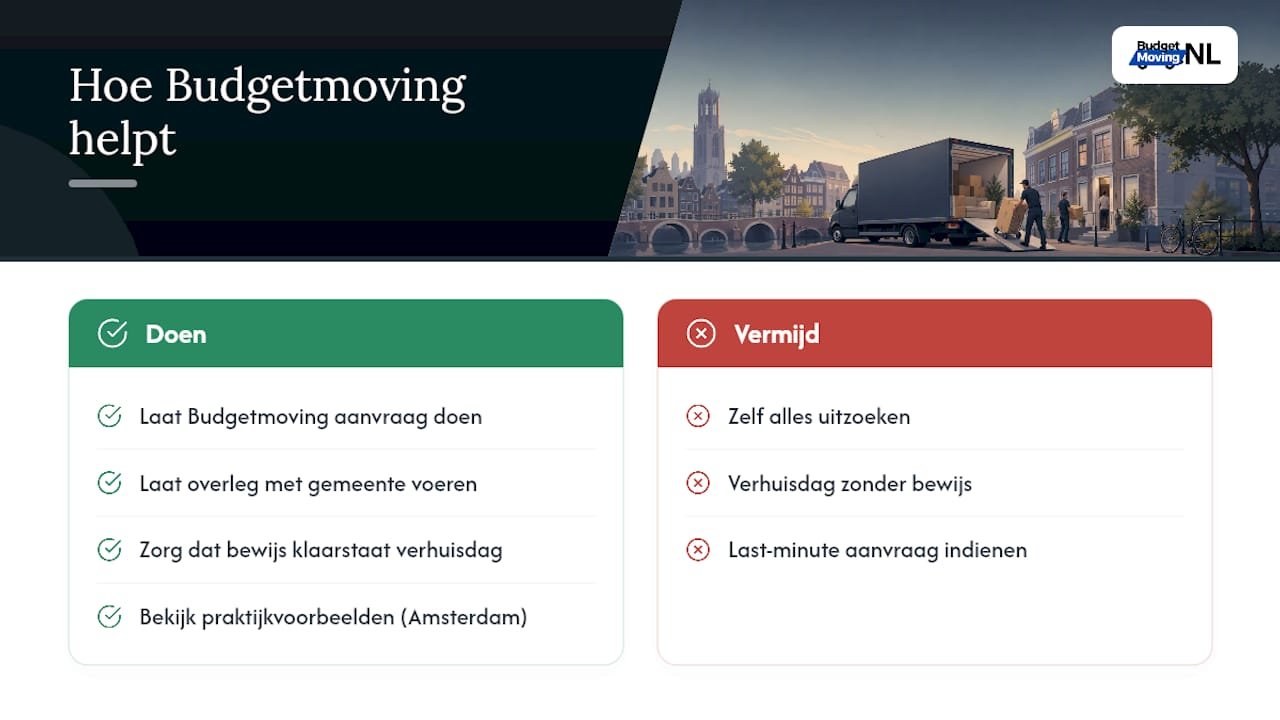 Hoe Budgetmoving helpt

Budget Moving NL

Doen

Laat Budgetmoving aanvraag doen

Laat overleg met gemeente voeren

Zorg dat bewijs klaarstaat verhuisdag

Bekijk praktijkvoorbeelden (Amsterdam)

Vermijd

Zelf alles uitzoeken

Verhuisdag zonder bewijs

Last-minute aanvraag indienen